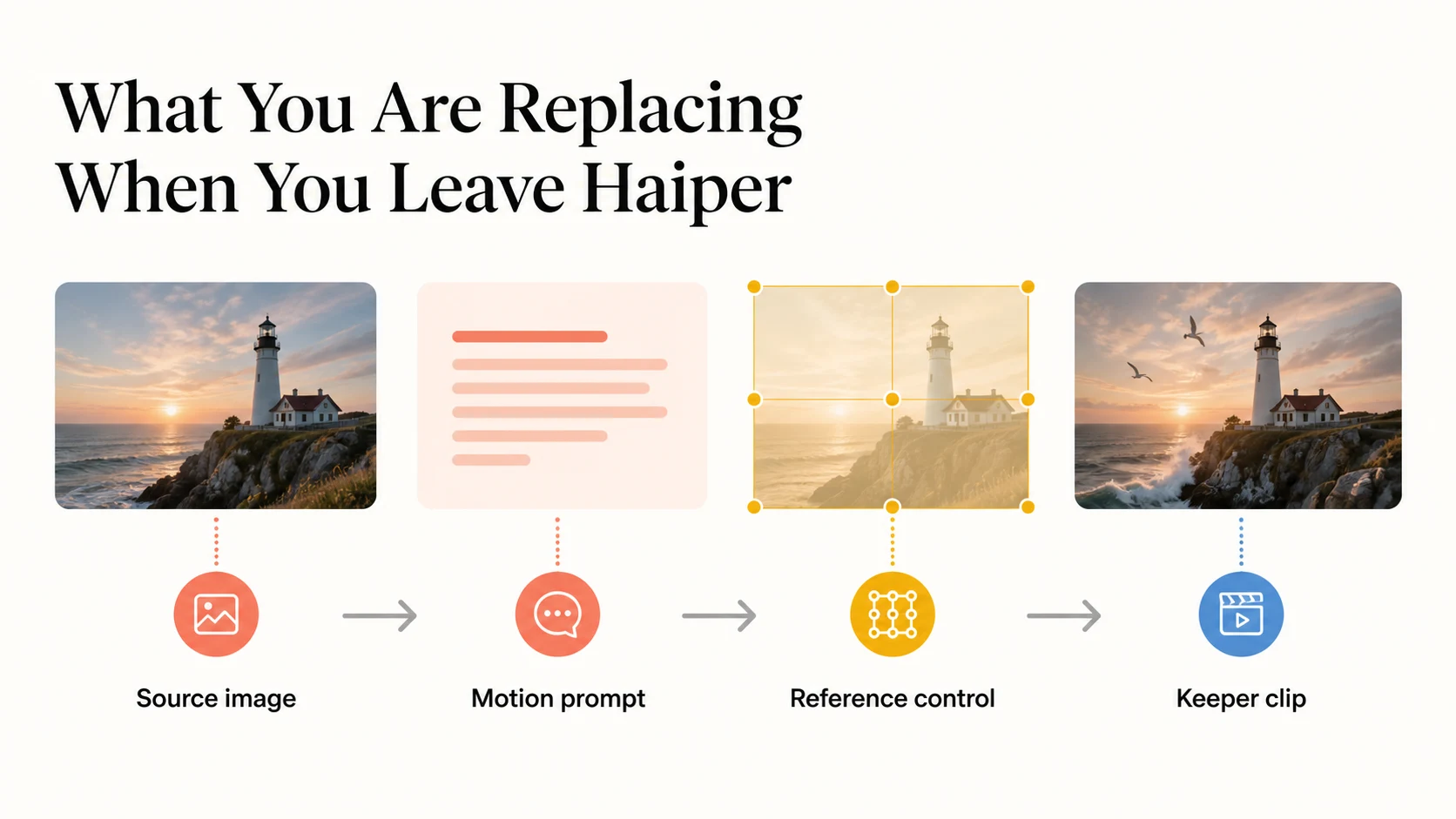 What You Are Replacing When You Leave Haiper

Source image

Motion prompt

Reference control

Keeper clip